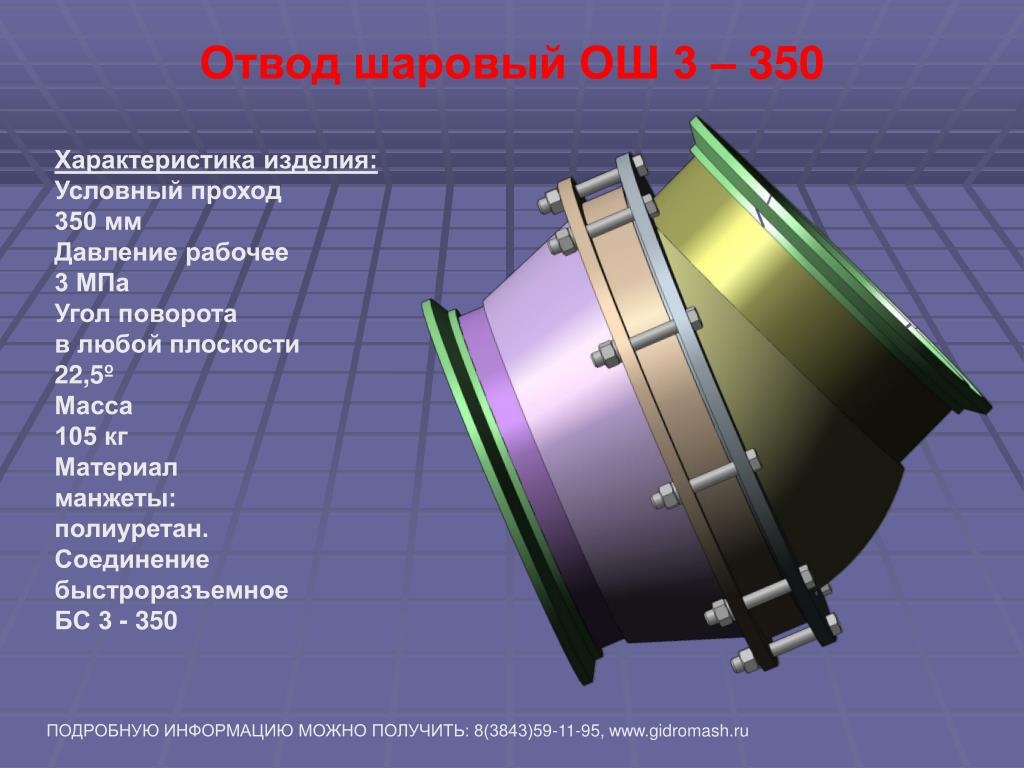 Отвод шаровый ОШ 3 – 350

Характеристика изделия:
Условный проход
350 мм
Давление рабочее
3 МПа
Угол поворота
в любой плоскости
22,5º
Масса
105 кг
Материал
манжеты:
полиуретан.
Соединение
быстроразъемное
БС 3 - 350

ПОДРОБНУЮ ИНФОРМАЦИЮ МОЖНО ПОЛУЧИТЬ: 8(3843)59-11-95, www.gidromash.ru